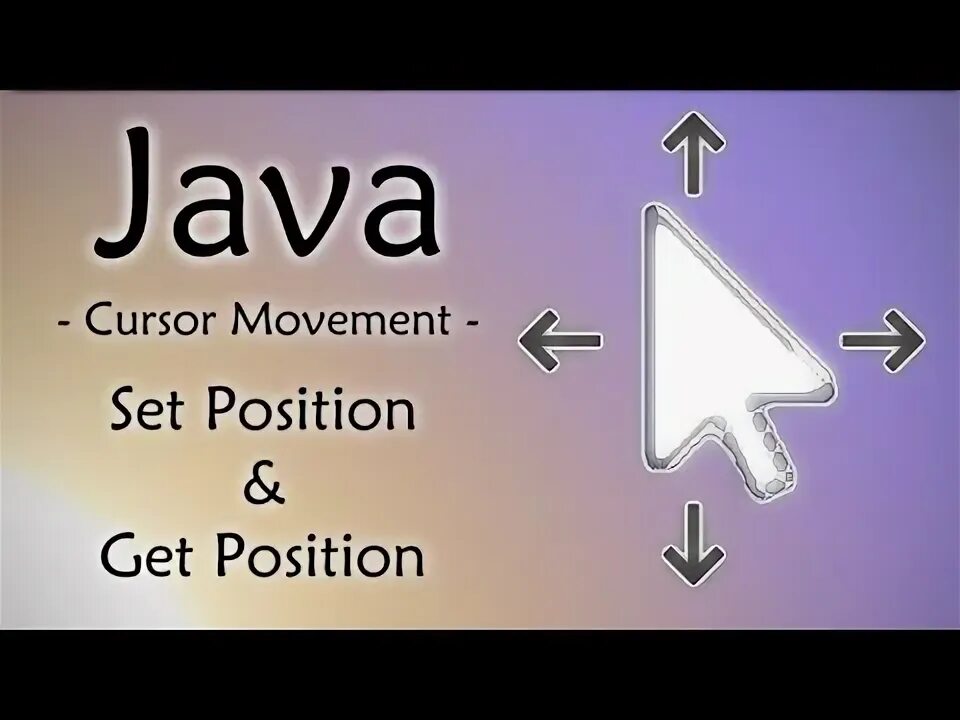 Java

- Cursor Movement -

Set Position
&
Get Position